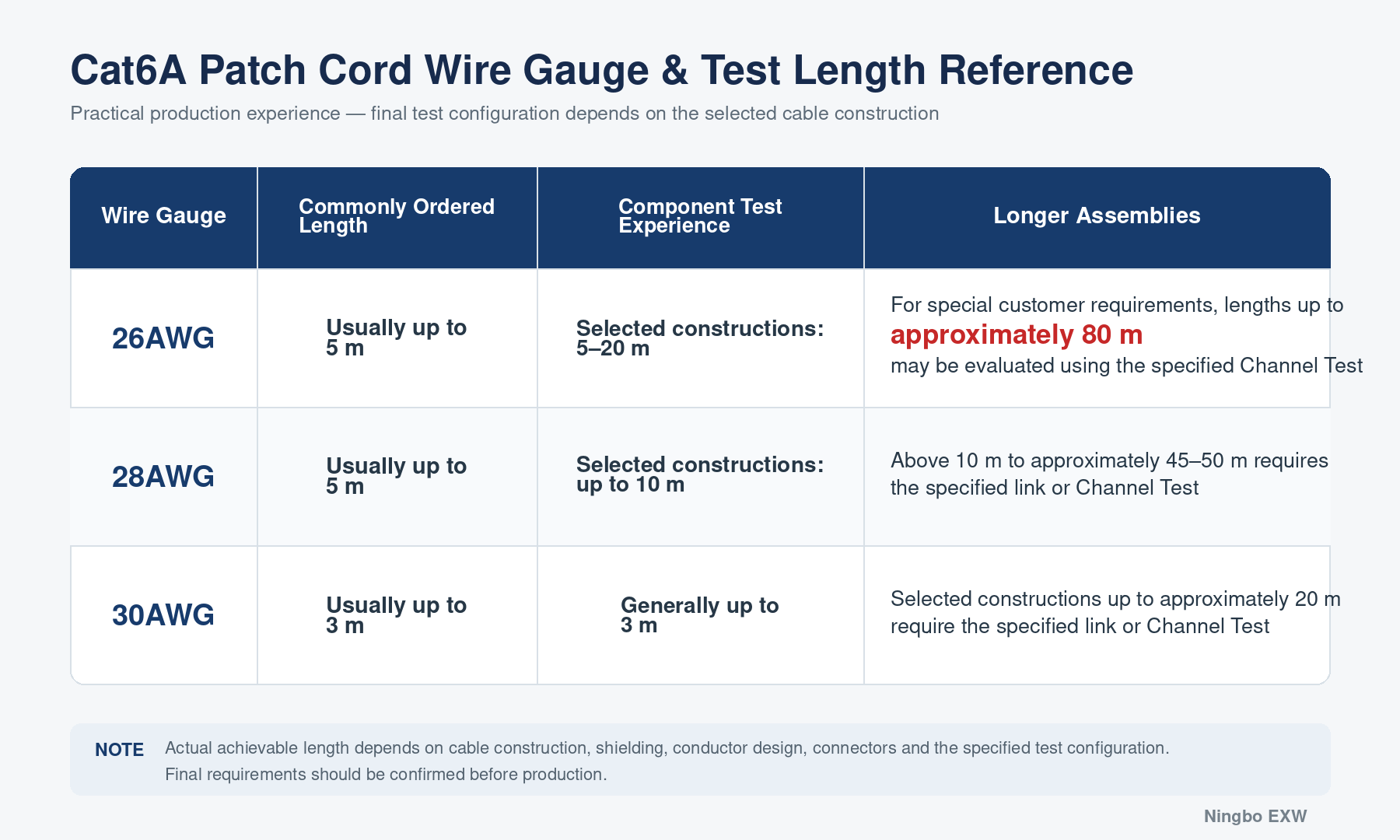 Cat6A Patch Cord Wire Gauge & Test Length Reference

Practical production experience — final test configuration depends on the selected cable construction

| Wire Gauge | Commonly Ordered Length | Component Test Experience | Longer Assemblies |
|---|---|---|---|
| 26AWG | Usually up to 5 m | Selected constructions: 5–20 m | For special customer requirements, lengths up to approximately 80 m may be evaluated using the specified Channel Test |
| 28AWG | Usually up to 5 m | Selected constructions: up to 10 m | Above 10 m to approximately 45–50 m requires the specified link or Channel Test |
| 30AWG | Usually up to 3 m | Generally up to 3 m | Selected constructions up to approximately 20 m require the specified link or Channel Test |

NOTE Actual achievable length depends on cable construction, shielding, conductor design, connectors and the specified test configuration. Final requirements should be confirmed before production.

Ningbo EXW